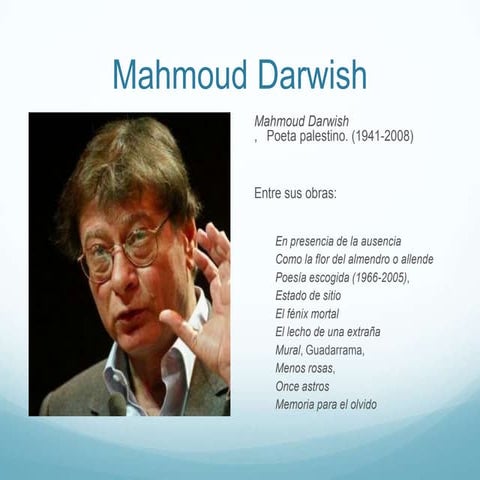 Mahmoud Darwish

Mahmoud Darwish
, Poeta palestino. (1941-2008)

Entre sus obras:

En presencia de la ausencia
Como la flor del almendro o allende
Poesía escogida (1966-2005),
Estado de sitio
El fénix mortal
El lecho de una extraña
Mural, Guadarrama,
Menos rosas,
Once astros
Memoria para el olvido